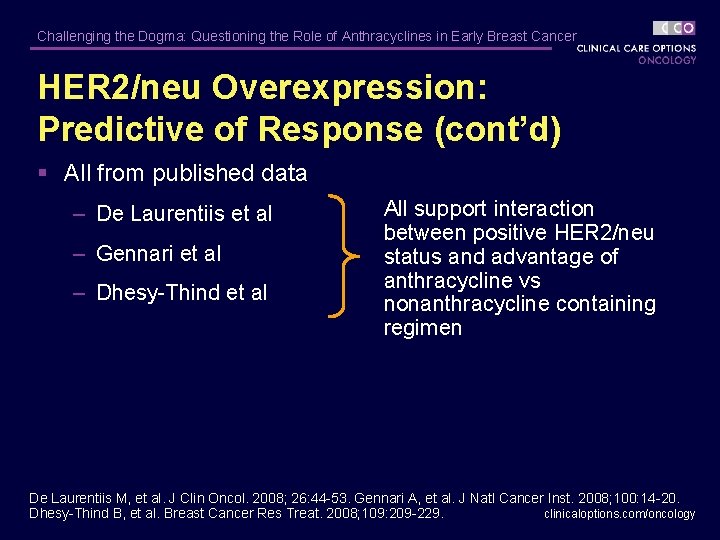 Challenging the Dogma: Questioning the Role of Anthracyclines in Early Breast Cancer

CCO
CLINICAL CARE OPTIONS
ONCOLOGY

HER2/neu Overexpression: Predictive of Response (cont'd)

▪ All from published data

– De Laurentiis et al

– Gennari et al

– Dhesy-Thind et al

All support interaction between positive HER2/neu status and advantage of anthracycline vs nonanthracycline containing regimen

De Laurentiis M, et al. J Clin Oncol. 2008; 26:44-53. Gennari A, et al. J Natl Cancer Inst. 2008;100:14-20. Dhesy-Thind B, et al. Breast Cancer Res Treat. 2008;109:209-229.

clinicaloptions.com/oncology